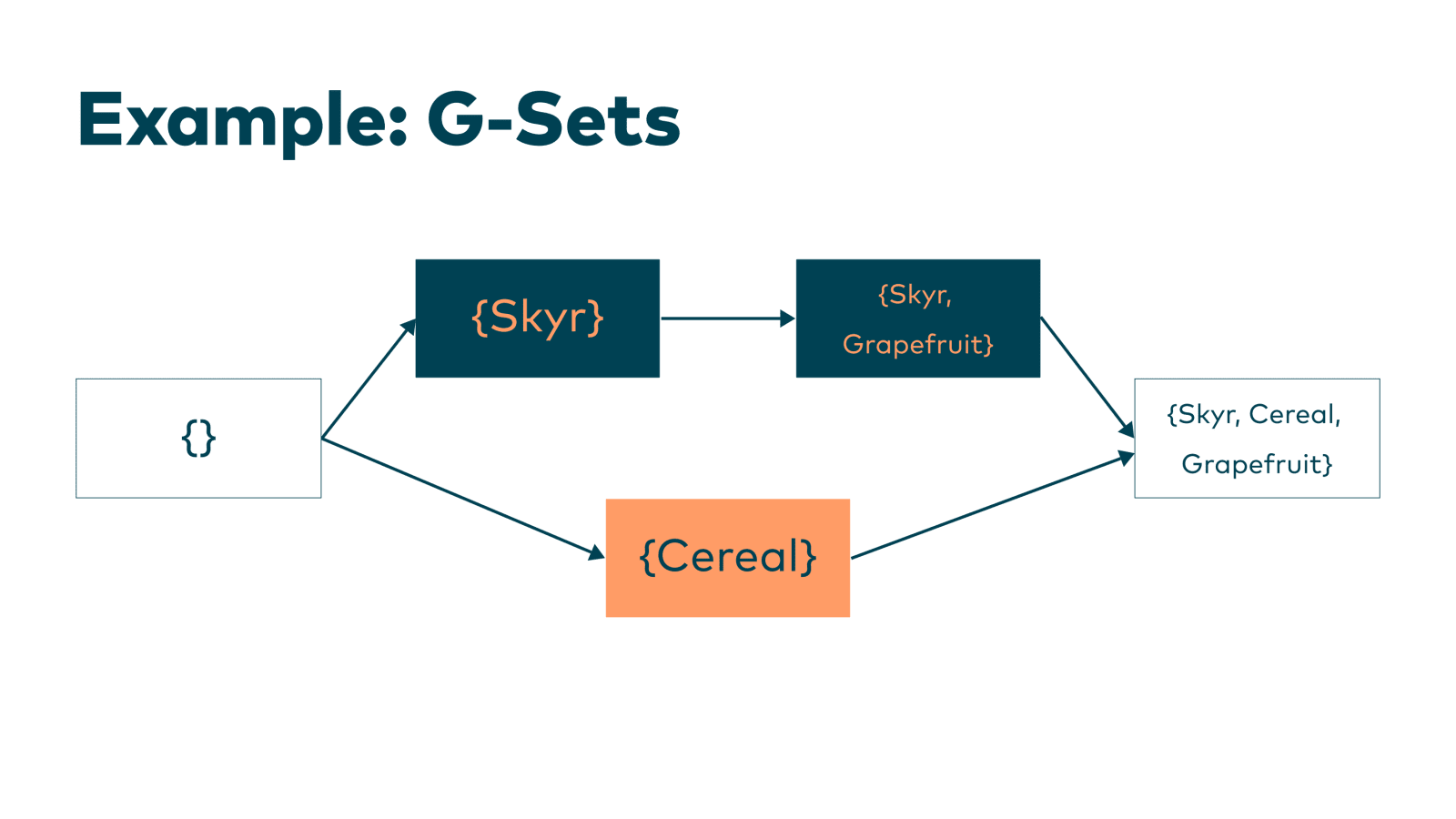 Example: G-Sets

{}

{Skyr}

{Skyr, Grapefruit}

{Cereal}

{Skyr, Cereal, Grapefruit}